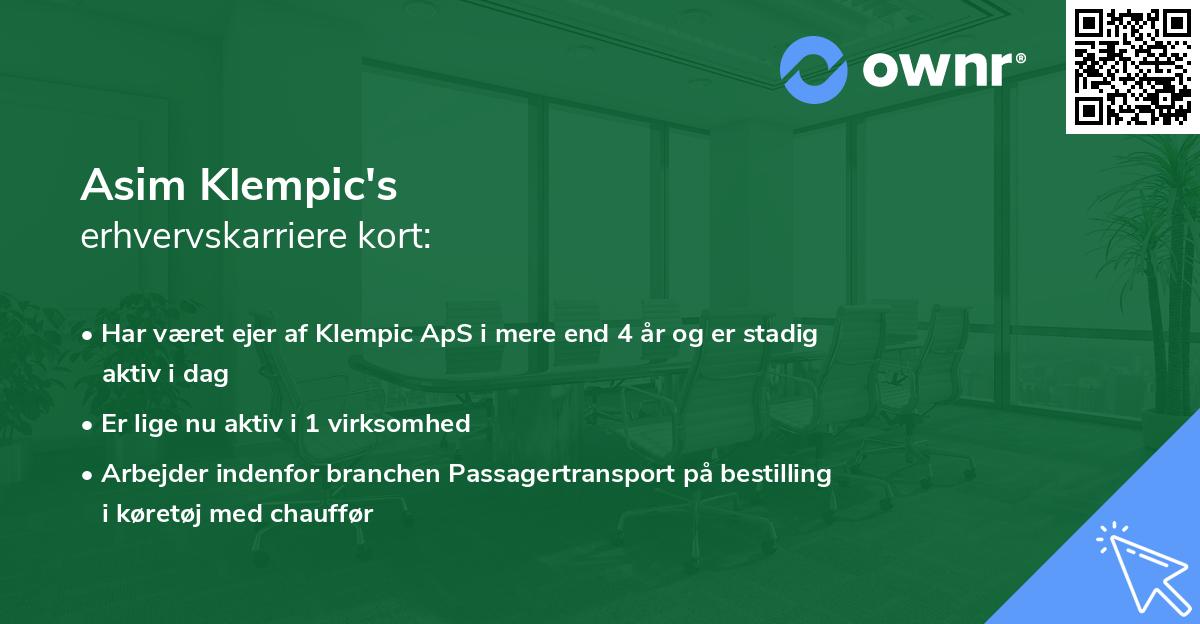 ownr®

Asim Klempic's
erhvervskarriere kort:

• Har været ejer af Klempic ApS i mere end 4 år og er stadig aktiv i dag

• Er lige nu aktiv i 1 virksomhed

• Arbejder indenfor branchen Passagertransport på bestilling i køretøj med chauffør